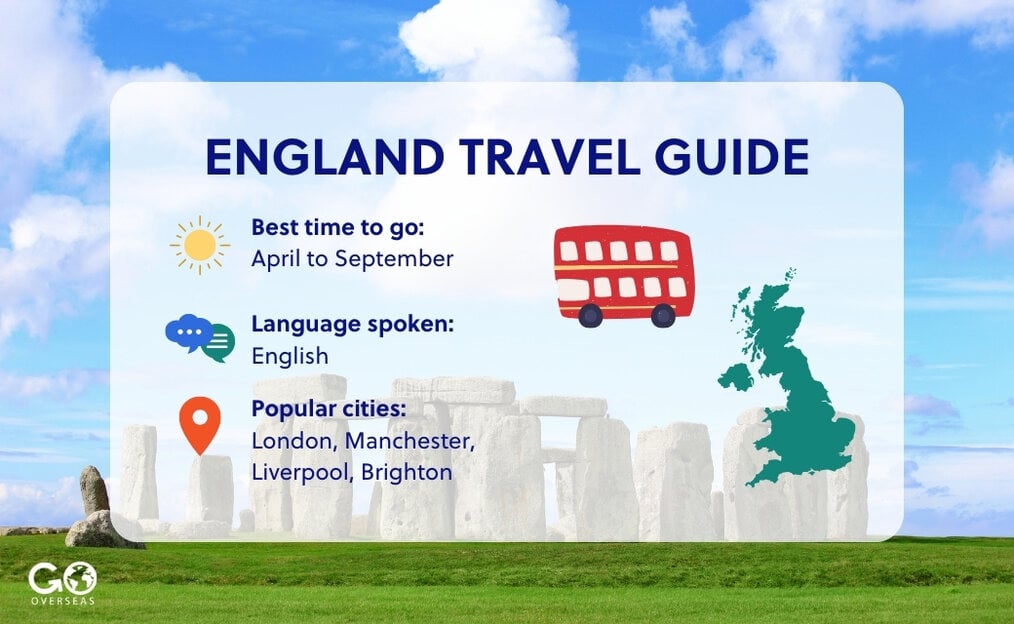 ENGLAND TRAVEL GUIDE

Best time to go:
April to September

Language spoken:
English

Popular cities:
London, Manchester, Liverpool, Brighton

GO OVERSEAS